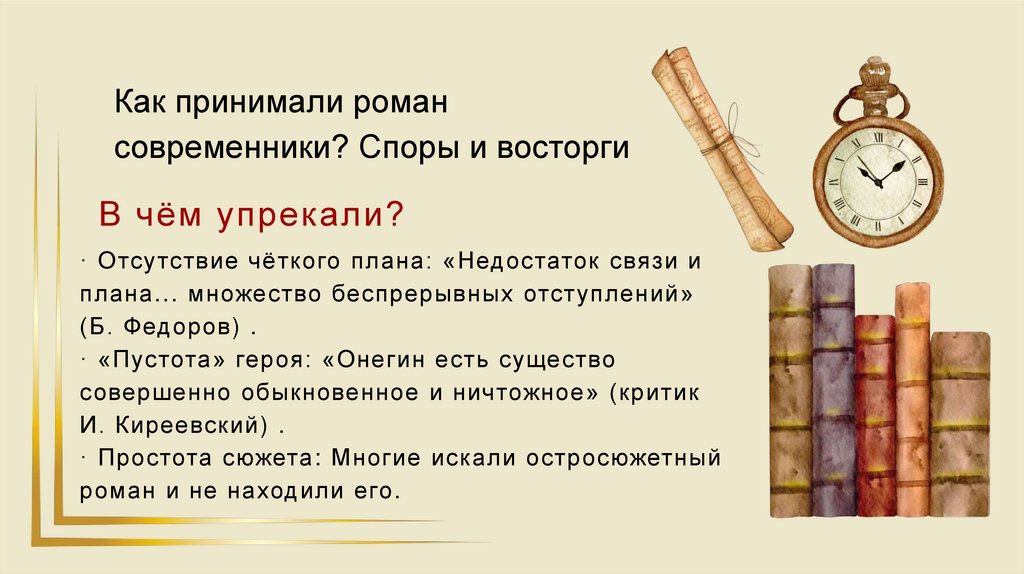 Как принимали роман современники? Споры и восторги

В чём упрекали?

· Отсутствие чёткого плана: «Недостаток связи и плана… множество беспрерывных отступлений» (Б. Федоров) .
· «Пустота» героя: «Онегин есть существо совершенно обыкновенное и ничтожное» (критик И. Киреевский) .
· Простота сюжета: Многие искали остросюжетный роман и не находили его.